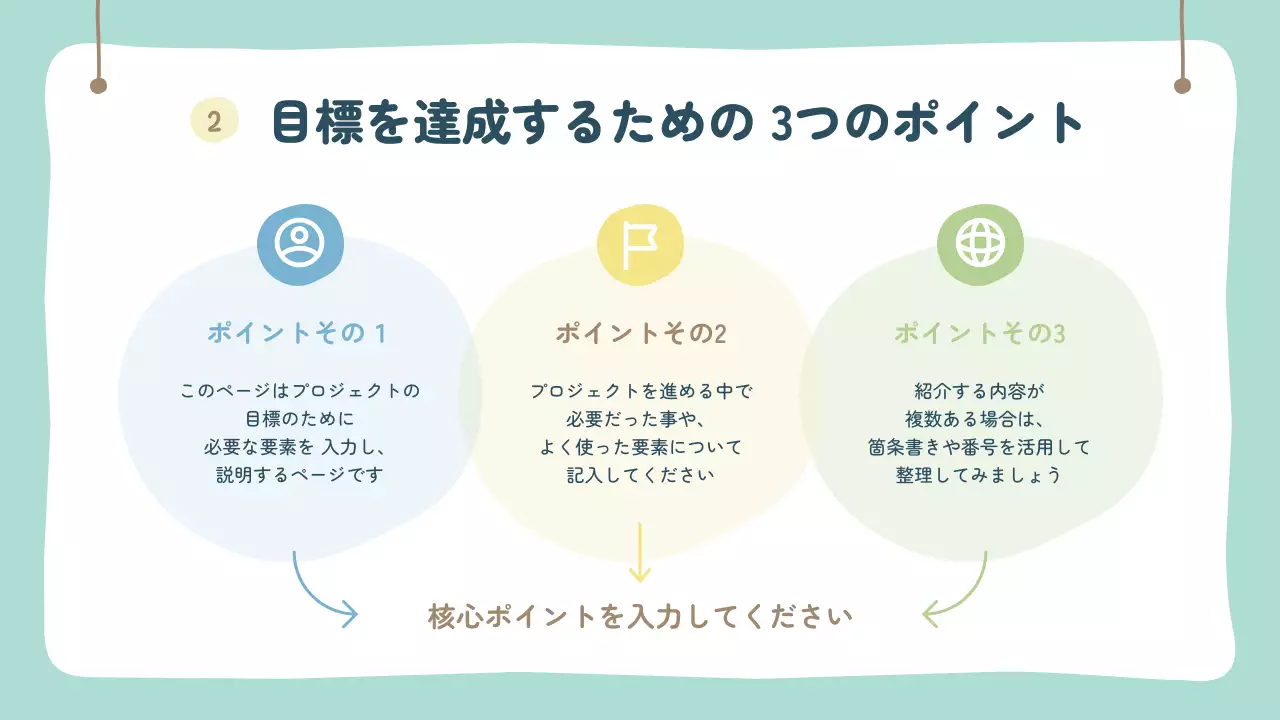 2

目標を達成するための 3つのポイント

ポイントその 1

このページはプロジェクトの目標のために必要な要素を 入力し、説明するページです

ポイントその2

プロジェクトを進める中で必要だった事や、よく使った要素について記入してください

ポイントその3

紹介する内容が複数ある場合は、箇条書きや番号を活用して整理してみましょう

核心ポイントを入力してください